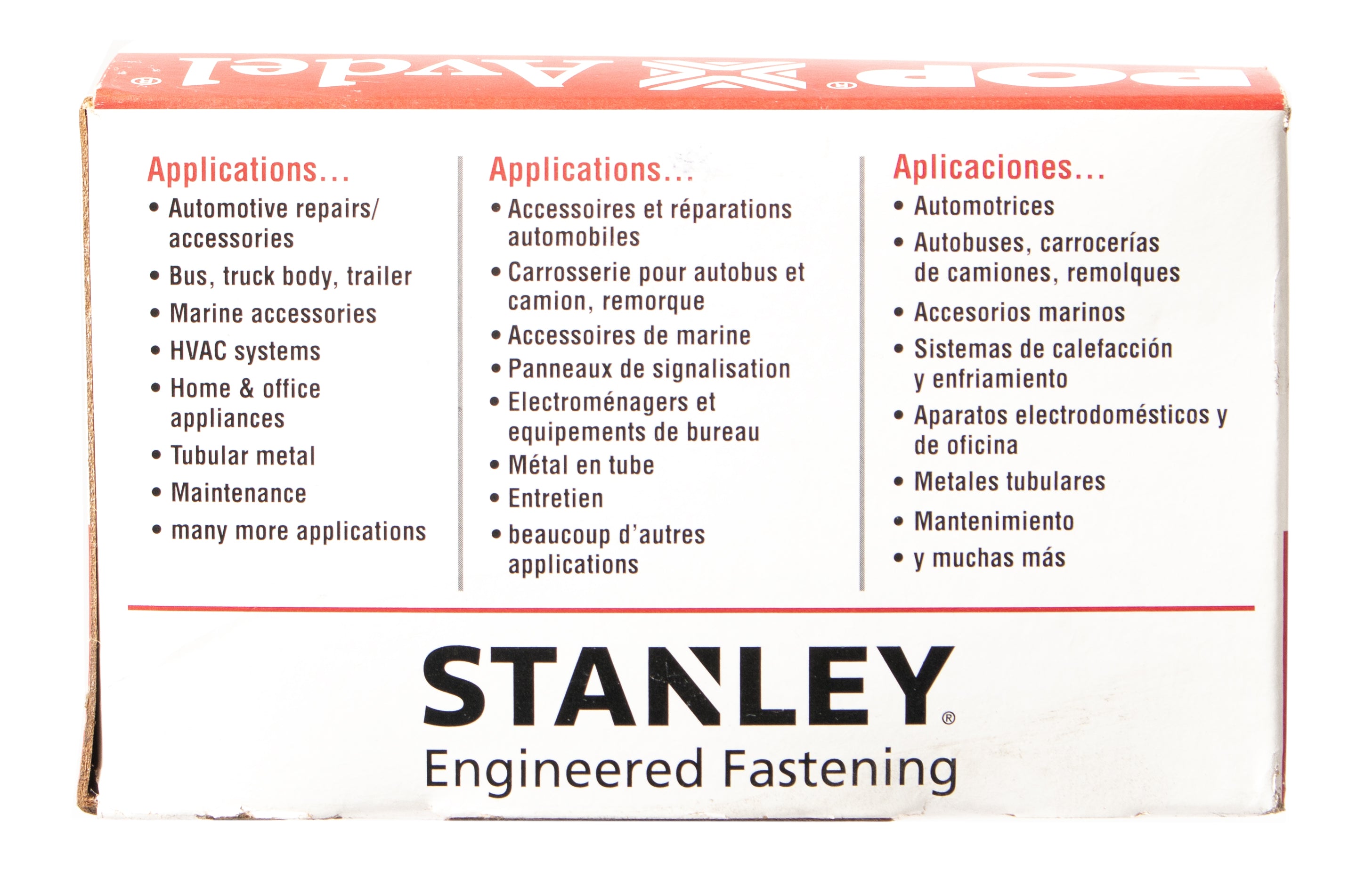 POP® Avdel®

Applications...
• Automotive repairs/ accessories
• Bus, truck body, trailer
• Marine accessories
• HVAC systems
• Home & office appliances
• Tubular metal
• Maintenance
• many more applications

Applications...
• Accessoires et réparations automobiles
• Carrosserie pour autobus et camion, remorque
• Accessoires de marine
• Panneaux de signalisation
• Electroménagers et equipements de bureau
• Métal en tube
• Entretien
• beaucoup d'autres applications

Aplicaciones...
• Automotrices
• Autobuses, carrocerías de camiones, remolques
• Accesorios marinos
• Sistemas de calefacción y enfriamiento
• Aparatos electrodomésticos y de oficina
• Metales tubulares
• Mantenimiento
• y muchas más

STANLEY®
Engineered Fastening